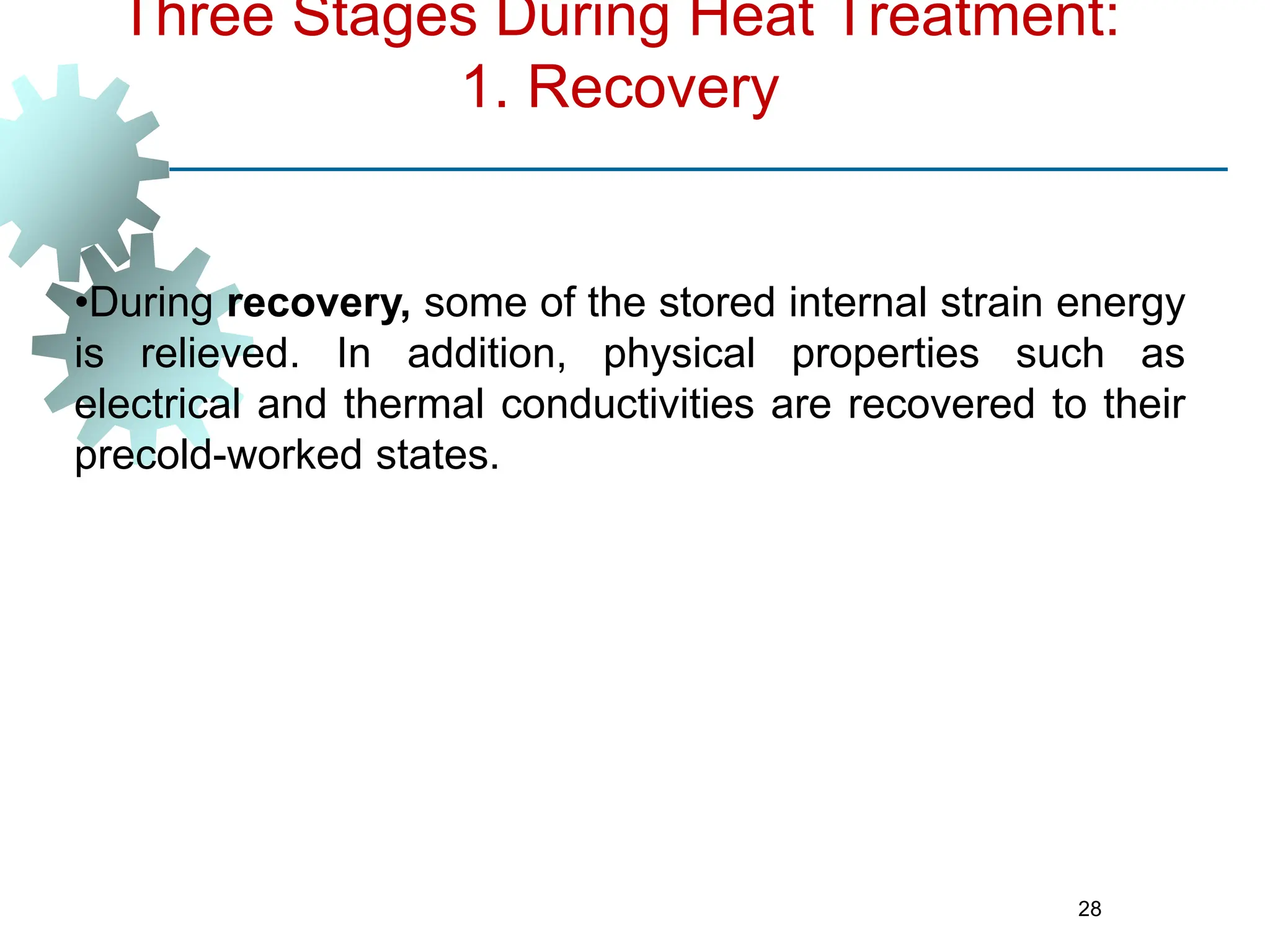 Three Stages During Heat Treatment:
1. Recovery

•During recovery, some of the stored internal strain energy is relieved. In addition, physical properties such as electrical and thermal conductivities are recovered to their precold-worked states.

28